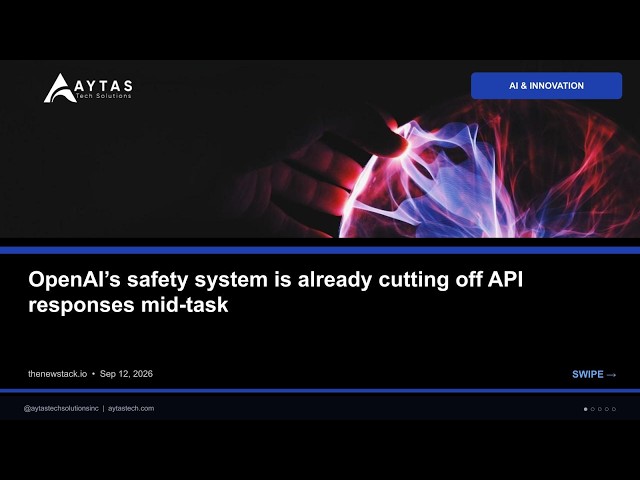 AYTAS
Tech Solutions

AI & INNOVATION

OpenAI's safety system is already cutting off API responses mid-task

thenewstack.io • Sep 12, 2026

SWIPE →

@aytastechsolutionsinc | aytastech.com